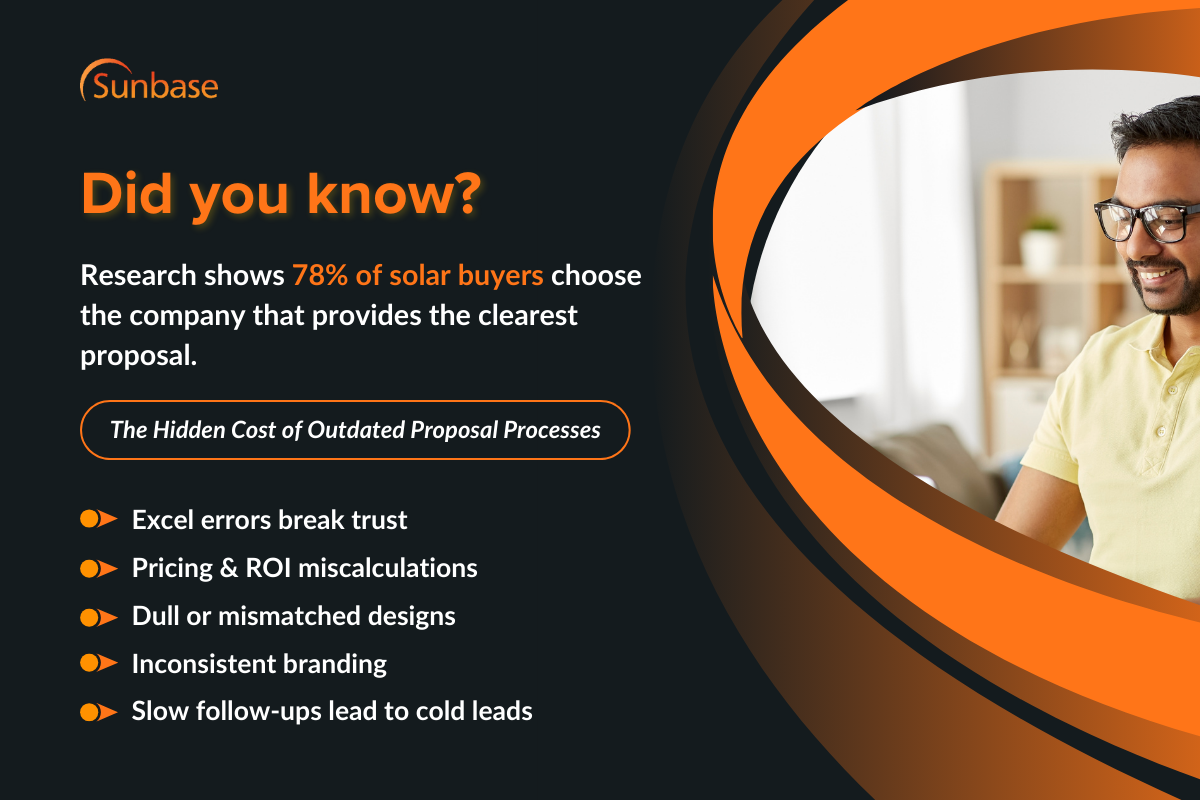 Sunbase

Did you know?

Research shows 78% of solar buyers choose the company that provides the clearest proposal.

The Hidden Cost of Outdated Proposal Processes

Excel errors break trust
Pricing & ROI miscalculations
Dull or mismatched designs
Inconsistent branding
Slow follow-ups lead to cold leads